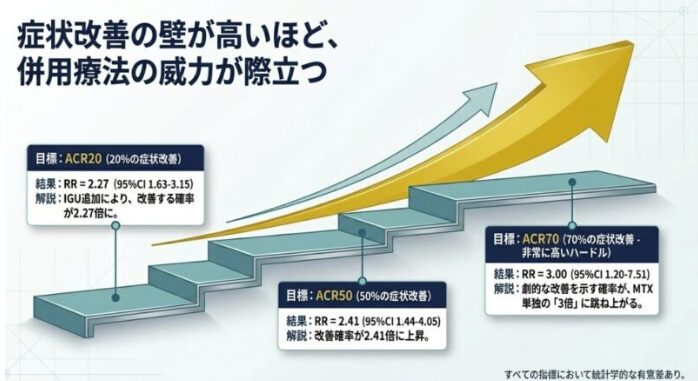 症状改善の壁が高いほど、
併用療法の威力が際立つ

目標：ACR20（20%の症状改善）
結果：RR = 2.27（95%CI 1.63-3.15）
解説：IGU追加により、改善する確率が2.27倍に。

目標：ACR50（50%の症状改善）
結果：RR = 2.41（95%CI 1.44-4.05）
解説：改善確率が2.41倍に上昇。

目標：ACR70（70%の症状改善 - 非常に高いハードル）
結果：RR = 3.00（95%CI 1.20-7.51）
解説：劇的な改善を示す確率が、MTX単独の「3倍」に跳ね上がる。

すべての指標において統計学的な有意差あり。